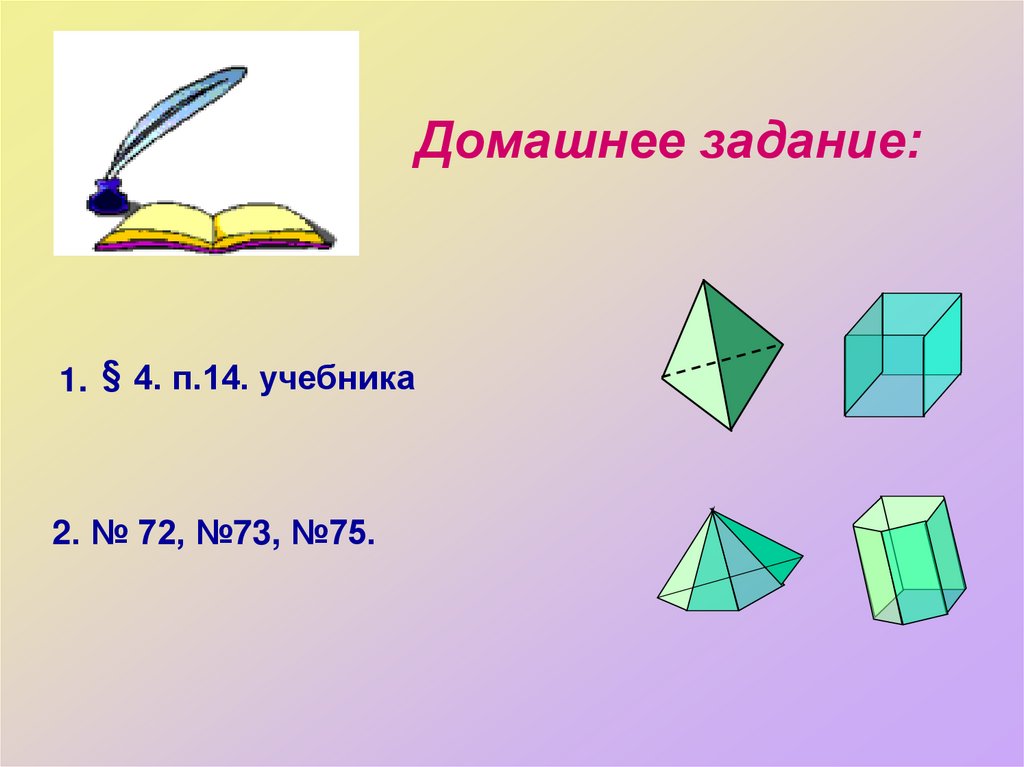 Домашнее задание:

1. § 4. п.14. учебника

2. № 72, №73, №75.